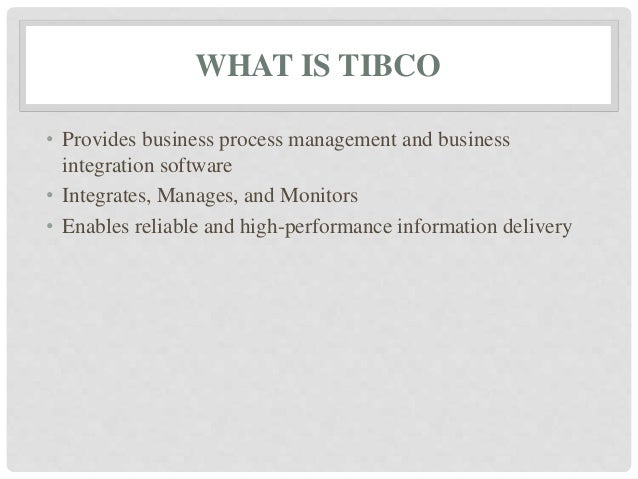 WHAT IS TIBCO

• Provides business process management and business integration software
• Integrates, Manages, and Monitors
• Enables reliable and high-performance information delivery